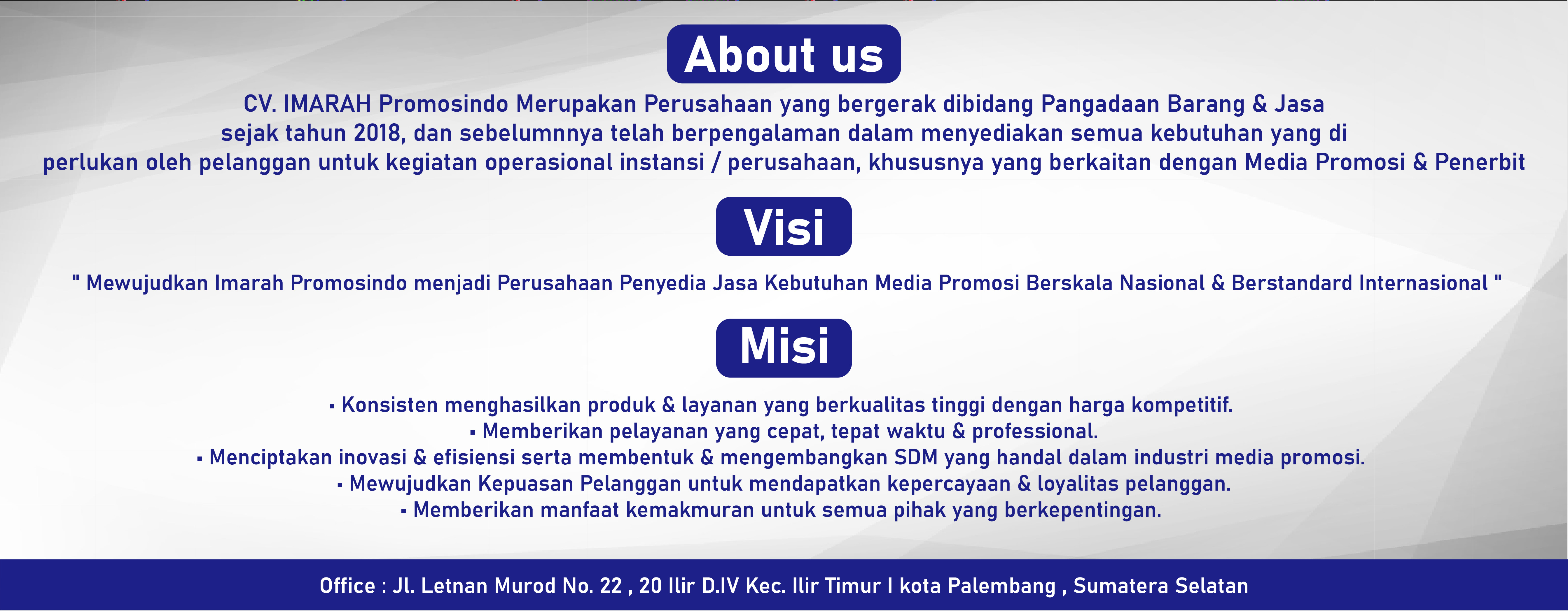 About us

CV. IMARAH Promosindo Merupakan Perusahaan yang bergerak dibidang Pangadaan Barang & Jasa sejak tahun 2018, dan sebelumnnya telah berpengalaman dalam menyediakan semua kebutuhan yang di perlukan oleh pelanggan untuk kegiatan operasional instansi / perusahaan, khususnya yang berkaitan dengan Media Promosi & Penerbit

Visi

" Mewujudkan Imarah Promosindo menjadi Perusahaan Penyedia Jasa Kebutuhan Media Promosi Berskala Nasional & Berstandard Internasional "

Misi

▪ Konsisten menghasilkan produk & layanan yang berkualitas tinggi dengan harga kompetitif.
▪ Memberikan pelayanan yang cepat, tepat waktu & professional.
▪ Menciptakan inovasi & efisiensi serta membentuk & mengembangkan SDM yang handal dalam industri media promosi.
▪ Mewujudkan Kepuasan Pelanggan untuk mendapatkan kepercayaan & loyalitas pelanggan.
▪ Memberikan manfaat kemakmuran untuk semua pihak yang berkepentingan.

Office : Jl. Letnan Murod No. 22 , 20 Ilir D.IV Kec. Ilir Timur I kota Palembang , Sumatera Selatan